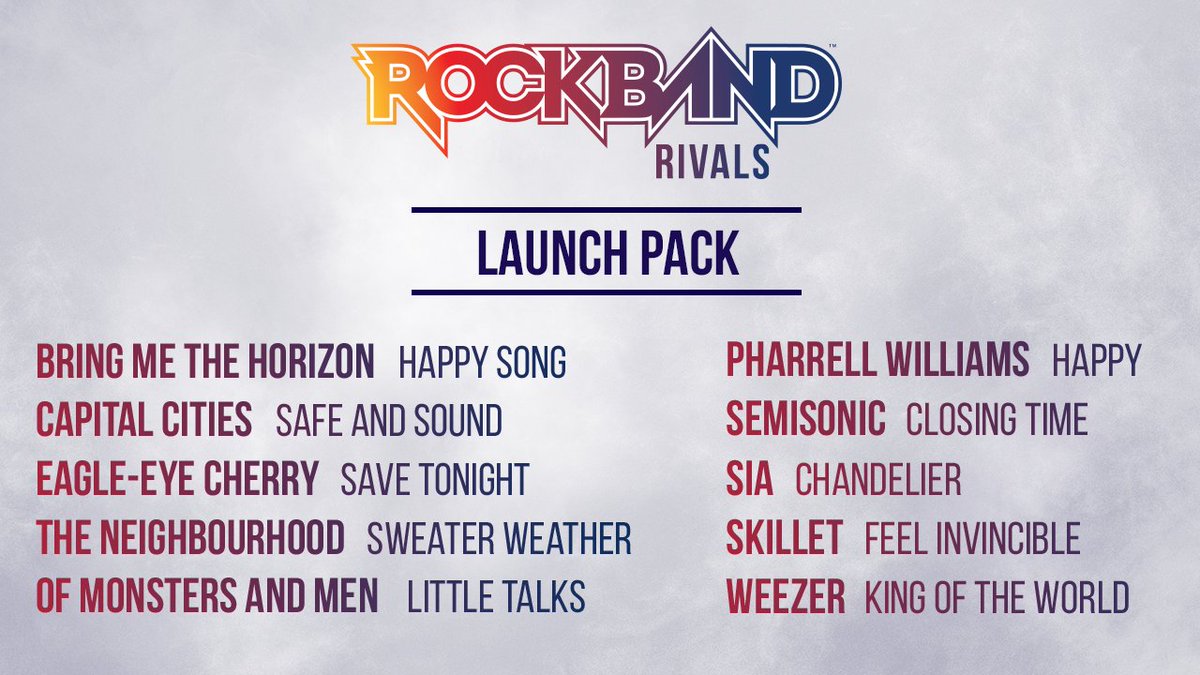 ROCKBAND™
RIVALS

LAUNCH PACK

BRING ME THE HORIZON HAPPY SONG
CAPITAL CITIES SAFE AND SOUND
EAGLE-EYE CHERRY SAVE TONIGHT
THE NEIGHBOURHOOD SWEATER WEATHER
OF MONSTERS AND MEN LITTLE TALKS

PHARRELL WILLIAMS HAPPY
SEMISONIC CLOSING TIME
SIA CHANDELIER
SKILLET FEEL INVINCIBLE
WEEZER KING OF THE WORLD